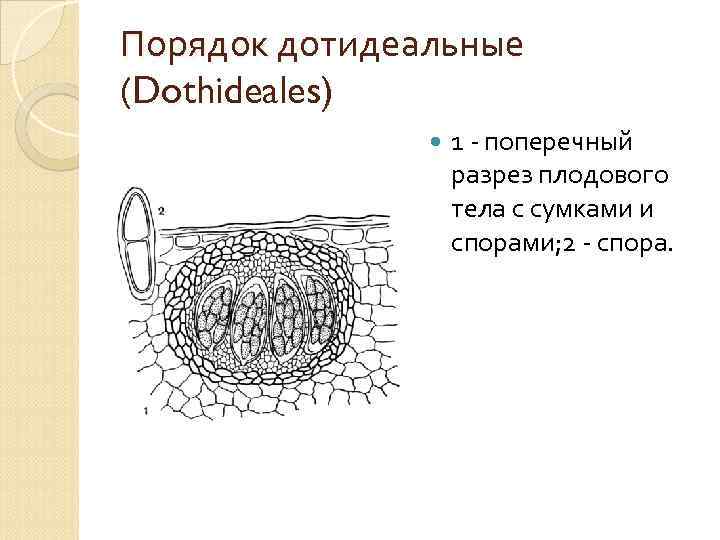 Порядок дотидеальные (Dothideales)

2

1

1 - поперечный разрез плодового тела с сумками и спорами;2 - спора.